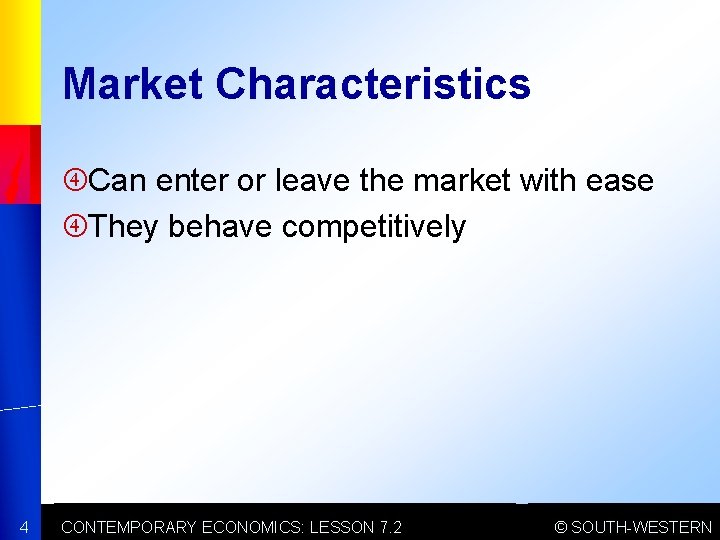 Market Characteristics

④Can enter or leave the market with ease

④They behave competitively

4 CONTEMPORARY ECONOMICS: LESSON 7.2 © SOUTH-WESTERN